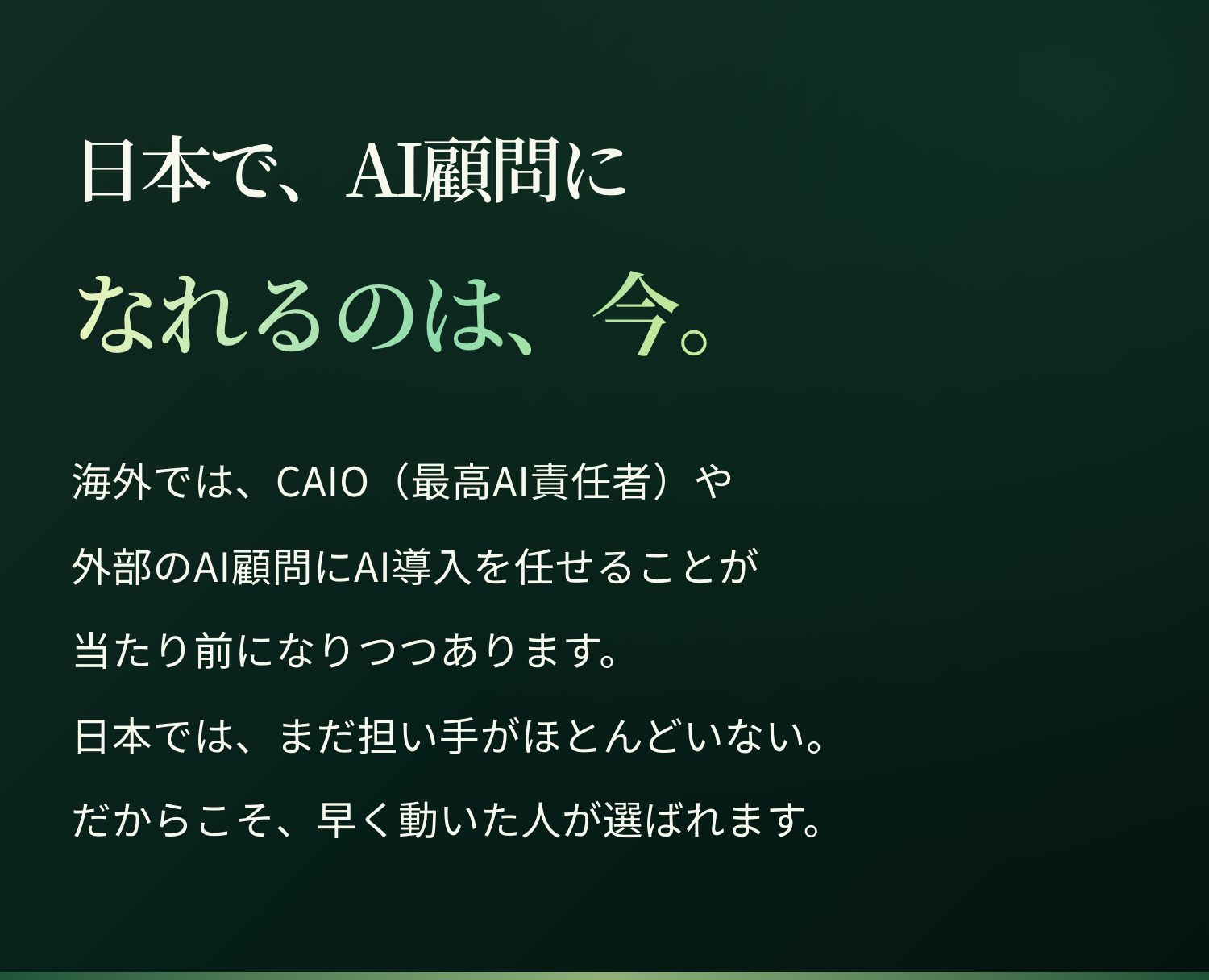 日本で、AI顧問に

なれるのは、今。

海外では、CAIO（最高AI責任者）や

外部のAI顧問にAI導入を任せることが

当たり前になりつつあります。

日本では、まだ担い手がほとんどいない。

だからこそ、早く動いた人が選ばれます。